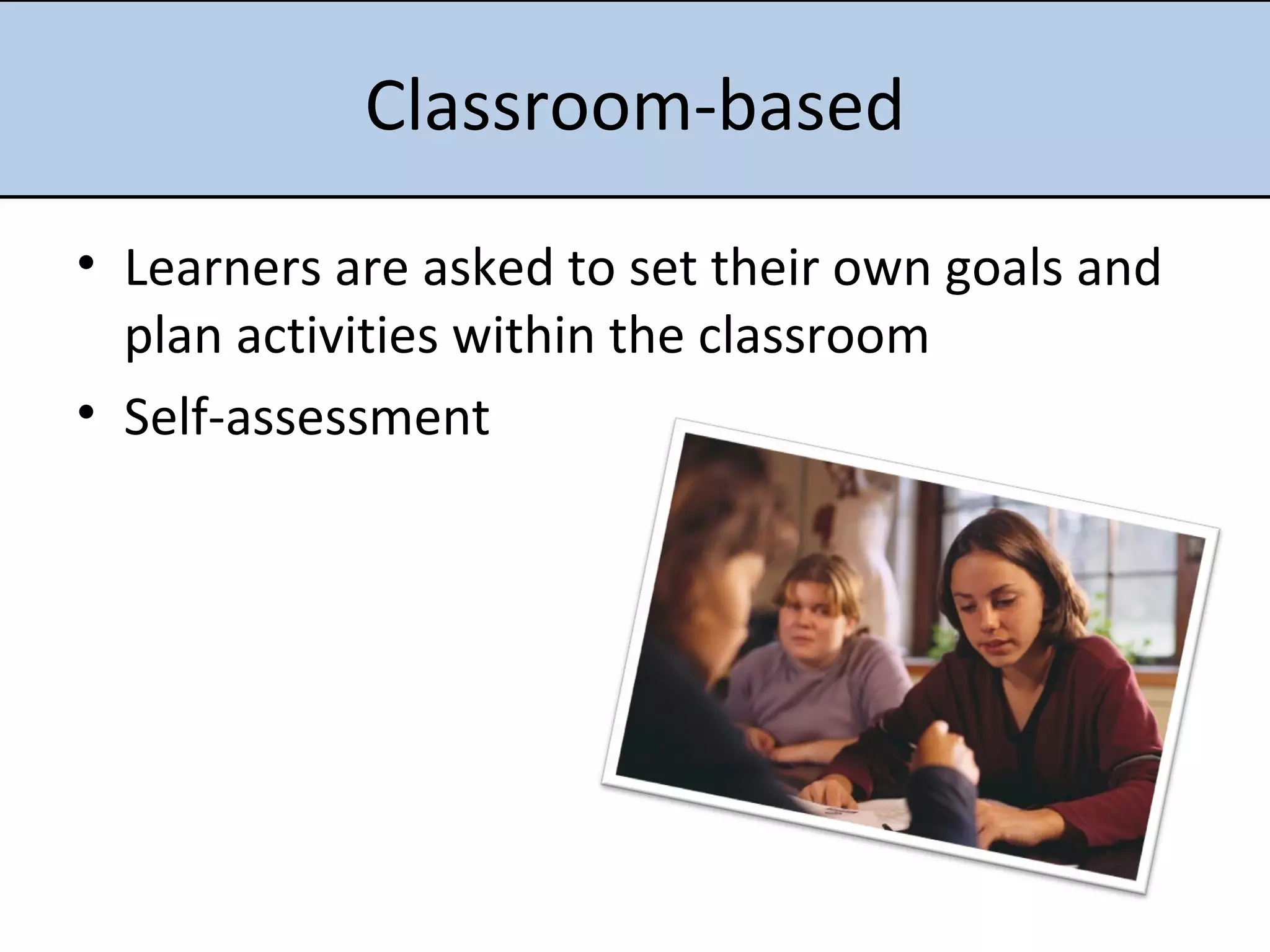 Classroom-based

• Learners are asked to set their own goals and plan activities within the classroom
• Self-assessment